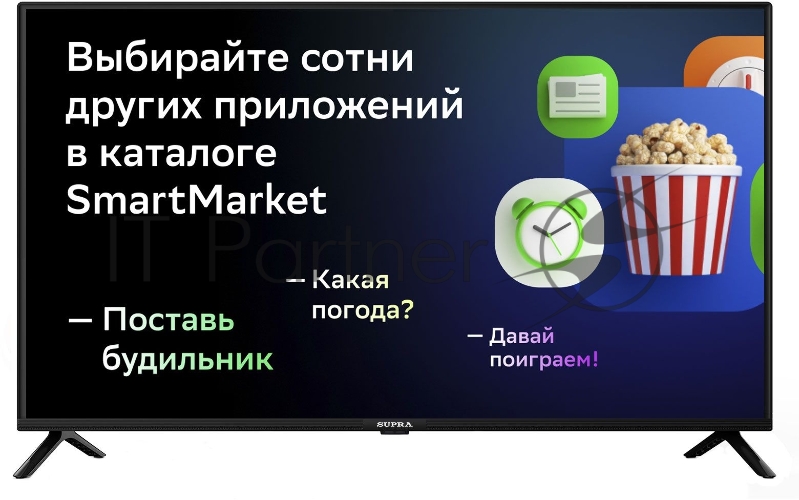 Выбирайте сотни других приложений в каталоге SmartMarket

IT Partner

— Какая погода?

— Поставь будильник

— Давай поиграем!

SUPRA